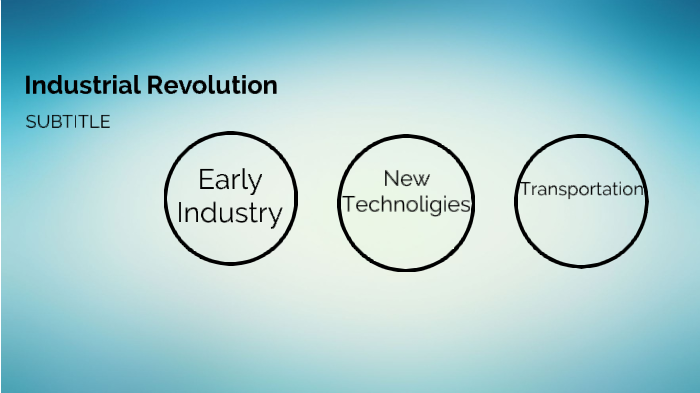 Industrial Revolution

SUBTITLE

Early Industry

New Technoligies

Transportation